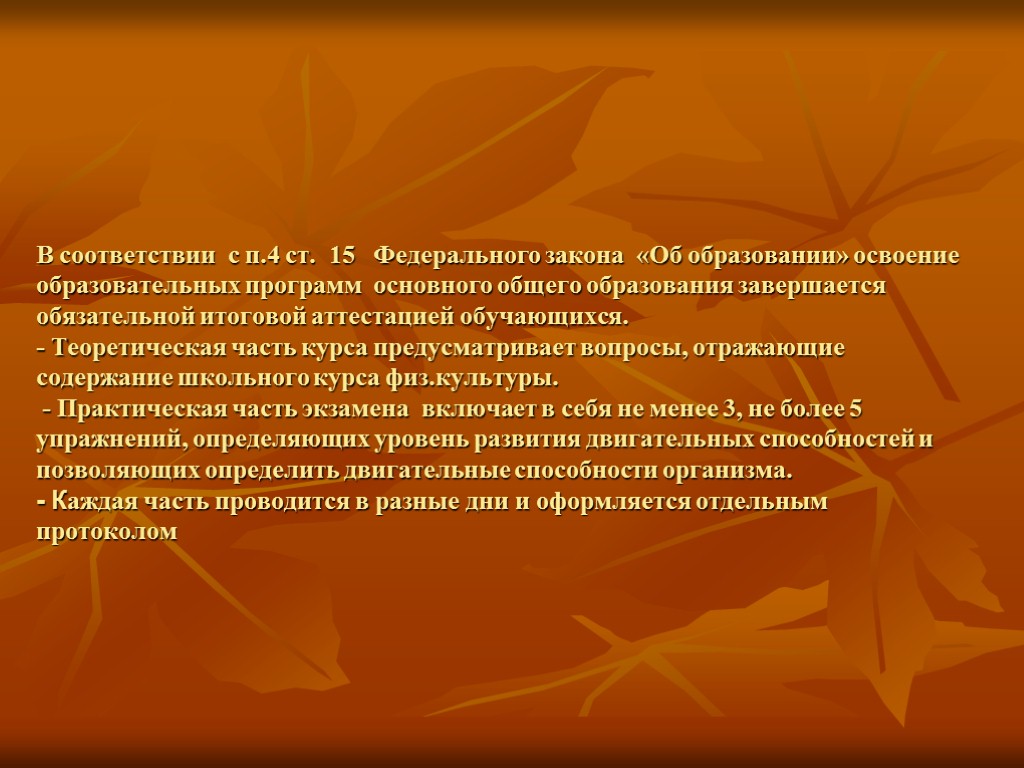 В соответствии с п.4 ст. 15 Федерального закона «Об образовании» освоение образовательных программ основного общего образования завершается обязательной итоговой аттестацией обучающихся.
- Теоретическая часть курса предусматривает вопросы, отражающие содержание школьного курса физ.культуры.
- Практическая часть экзамена включает в себя не менее 3, не более 5 упражнений, определяющих уровень развития двигательных способностей и позволяющих определить двигательные способности организма.
- Каждая часть проводится в разные дни и оформляется отдельным протоколом